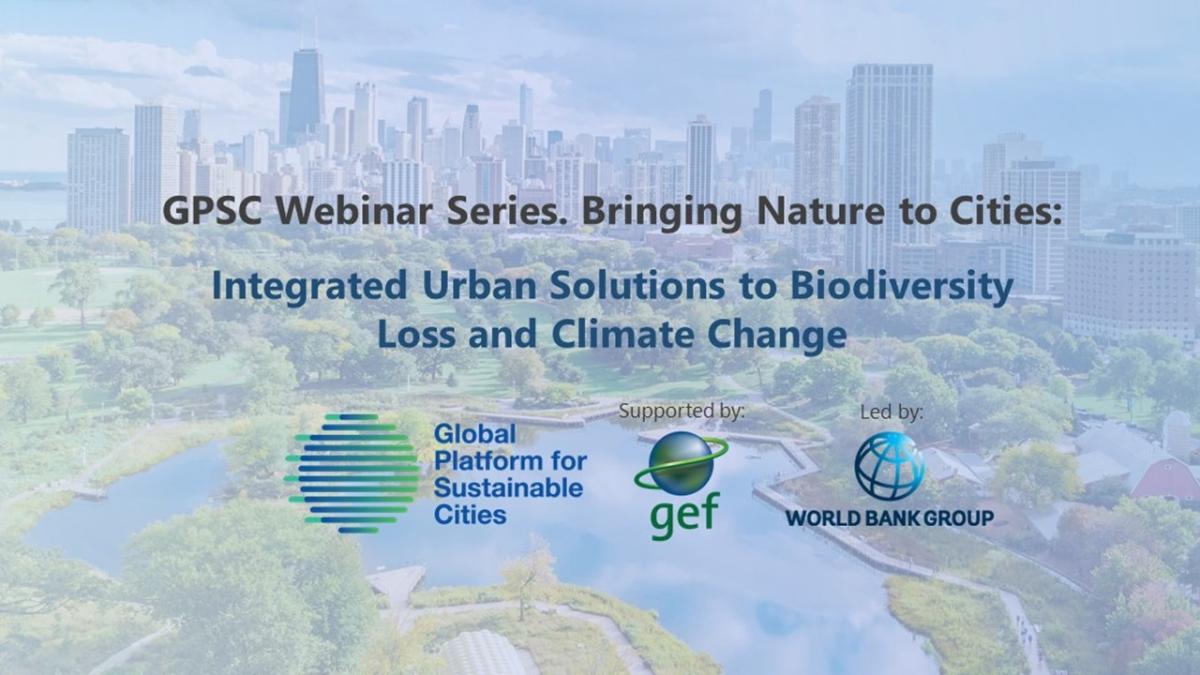 GPSC Webinar Series. Bringing Nature to Cities:

Integrated Urban Solutions to Biodiversity Loss and Climate Change

Global Platform for Sustainable Cities

Supported by:

gef

Led by:

WORLD BANK GROUP